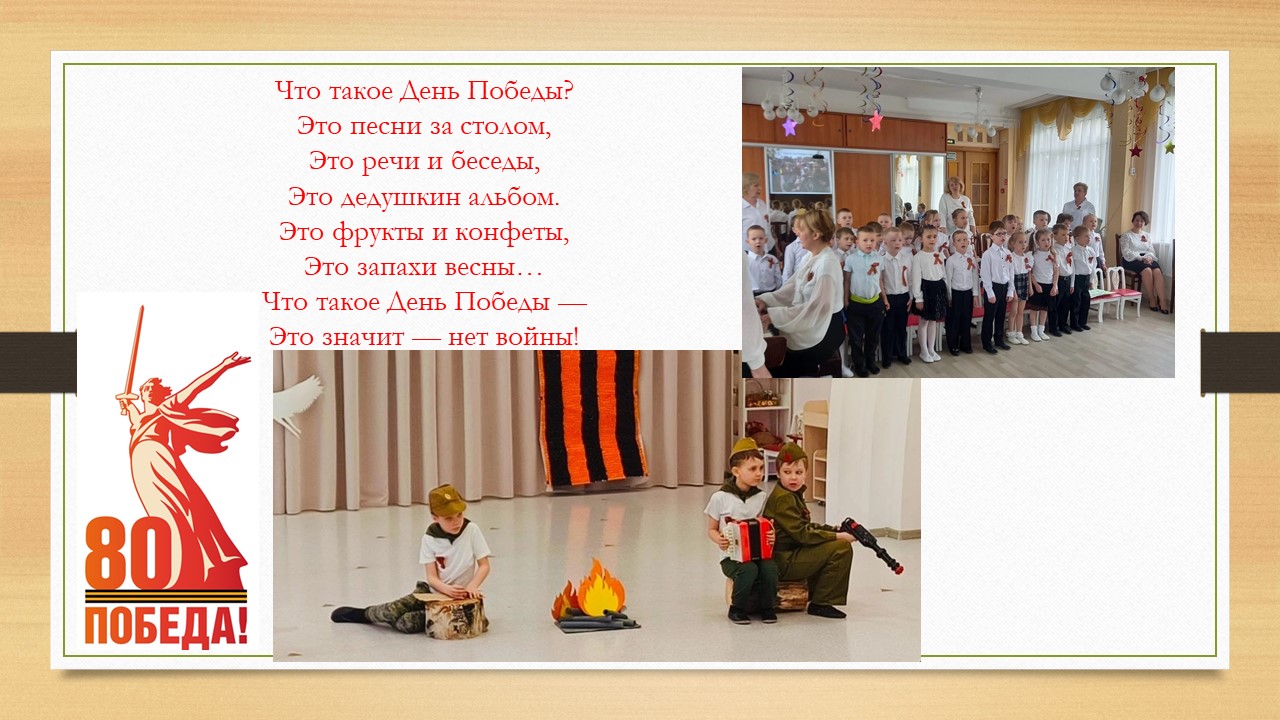 Что такое День Победы?
Это песни за столом,
Это речи и беседы,
Это дедушкин альбом.
Это фрукты и конфеты,
Это запахи весны…
Что такое День Победы —
Это значит — нет войны!

80
ПОБЕДА!